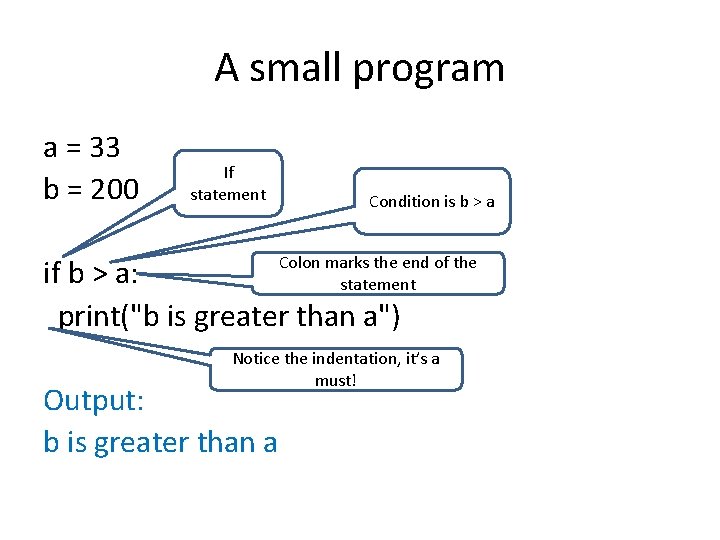 A small program

a = 33
b = 200

If statement

Condition is b > a

if b > a:

Colon marks the end of the statement

print("b is greater than a")

Notice the indentation, it's a must!

Output:
b is greater than a